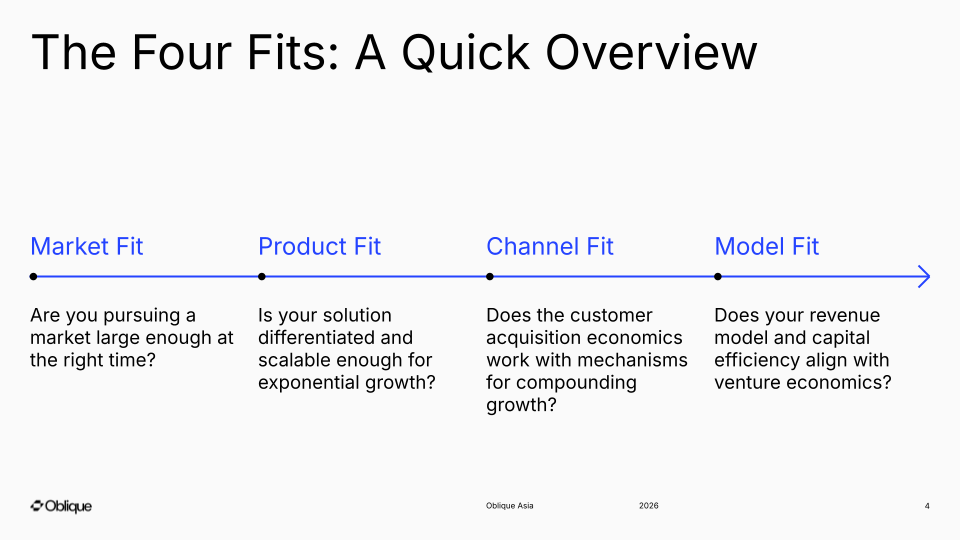 The Four Fits: A Quick Overview

Market Fit

Are you pursuing a market large enough at the right time?

Product Fit

Is your solution differentiated and scalable enough for exponential growth?

Channel Fit

Does the customer acquisition economics work with mechanisms for compounding growth?

Model Fit

Does your revenue model and capital efficiency align with venture economics?

Oblique

Oblique Asia

2026

4